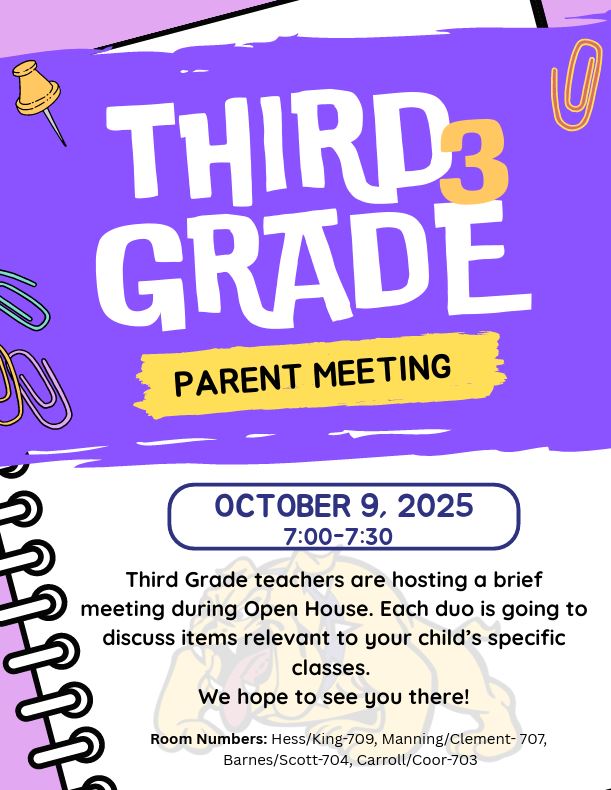 THIRD 3
GRADE

PARENT MEETING

OCTOBER 9, 2025
7:00-7:30

Third Grade teachers are hosting a brief meeting during Open House. Each duo is going to discuss items relevant to your child's specific classes.
We hope to see you there!

Room Numbers: Hess/King-709, Manning/Clement- 707, Barnes/Scott-704, Carroll/Coor-703